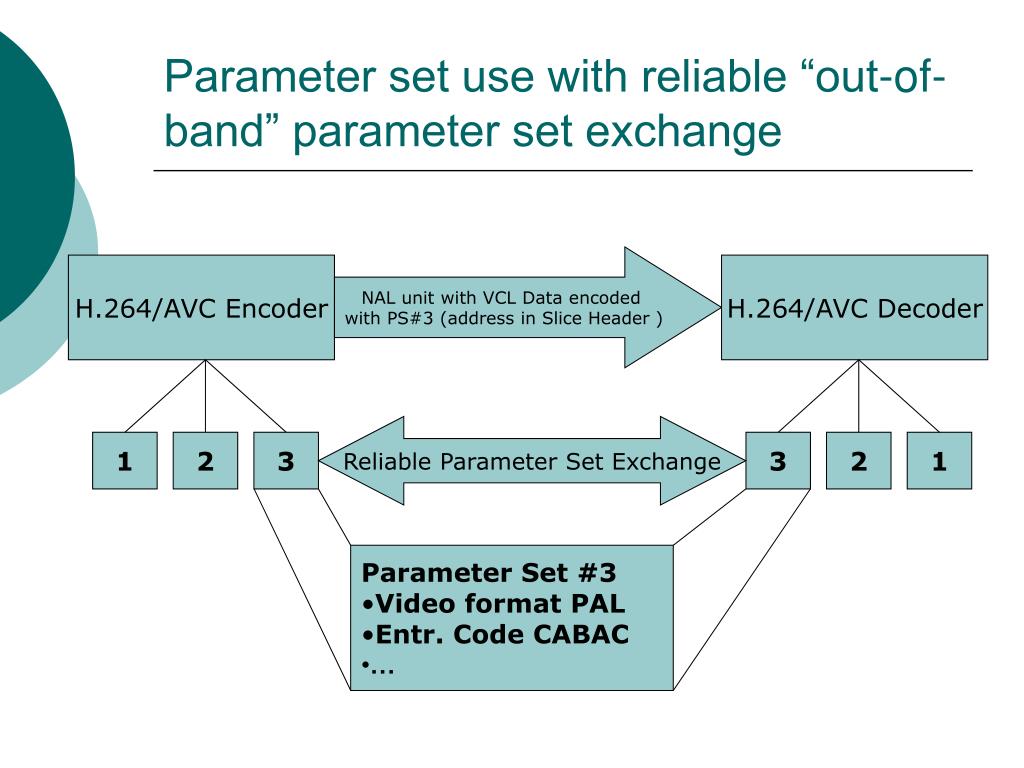 Parameter set use with reliable “out-of-band” parameter set exchange

H.264/AVC Encoder

NAL unit with VCL Data encoded with PS#3 (address in Slice Header )

H.264/AVC Decoder

1

2

3

Reliable Parameter Set Exchange

3

2

1

Parameter Set #3
•Video format PAL
•Entr. Code CABAC
•…